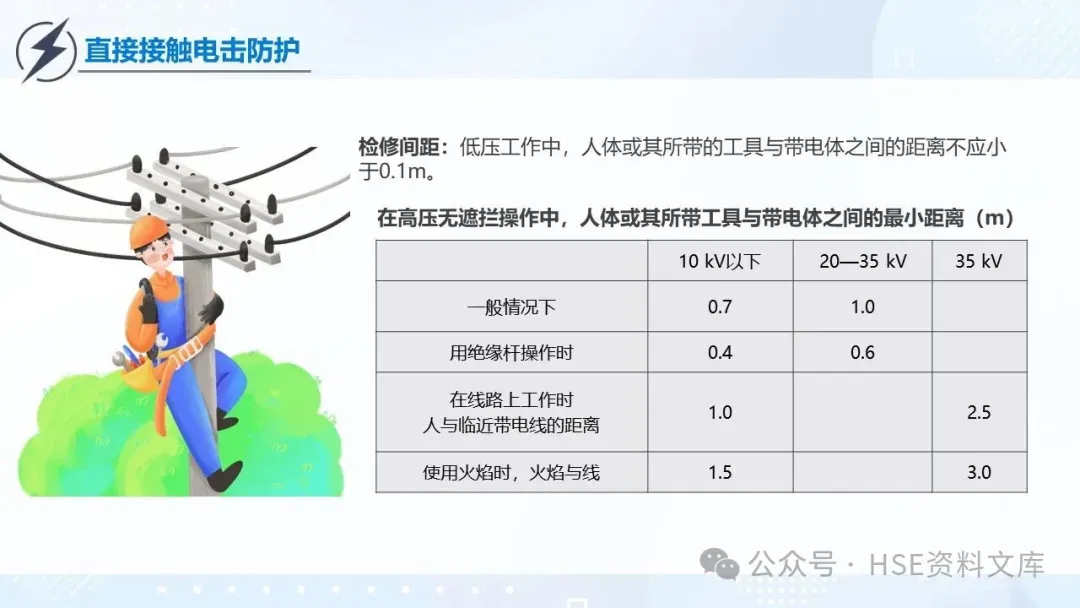 直接接触电击防护

检修间距：低压工作中，人体或其所带的工具与带电体之间的距离不应小于0.1m。

在高压无遮拦操作中，人体或其所带工具与带电体之间的最小距离（m）

| | 10 kV以下 | 20—35 kV | 35 kV |
|---|---|---|---|
| 一般情况下 | 0.7 | 1.0 | |
| 用绝缘杆操作时 | 0.4 | 0.6 | |
| 在线路上工作时 人与临近带电线的距离 | 1.0 | | 2.5 |
| 使用火焰时，火焰与线 | 1.5 | | 3.0 |

公众号 · HSE资料文库